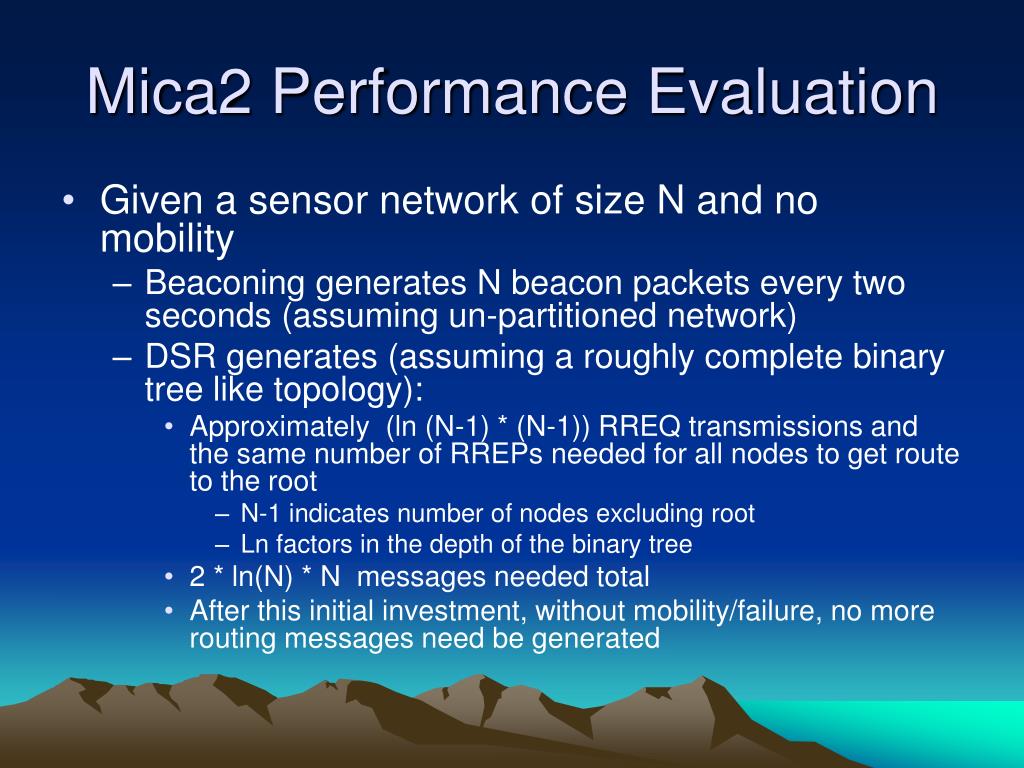 Mica2 Performance Evaluation

• Given a sensor network of size N and no mobility
– Beaconing generates N beacon packets every two seconds (assuming un-partitioned network)
– DSR generates (assuming a roughly complete binary tree like topology):
• Approximately (ln (N-1) * (N-1)) RREQ transmissions and the same number of RREPs needed for all nodes to get route to the root
– N-1 indicates number of nodes excluding root
– Ln factors in the depth of the binary tree
• 2 * ln(N) * N messages needed total
• After this initial investment, without mobility/failure, no more routing messages need be generated